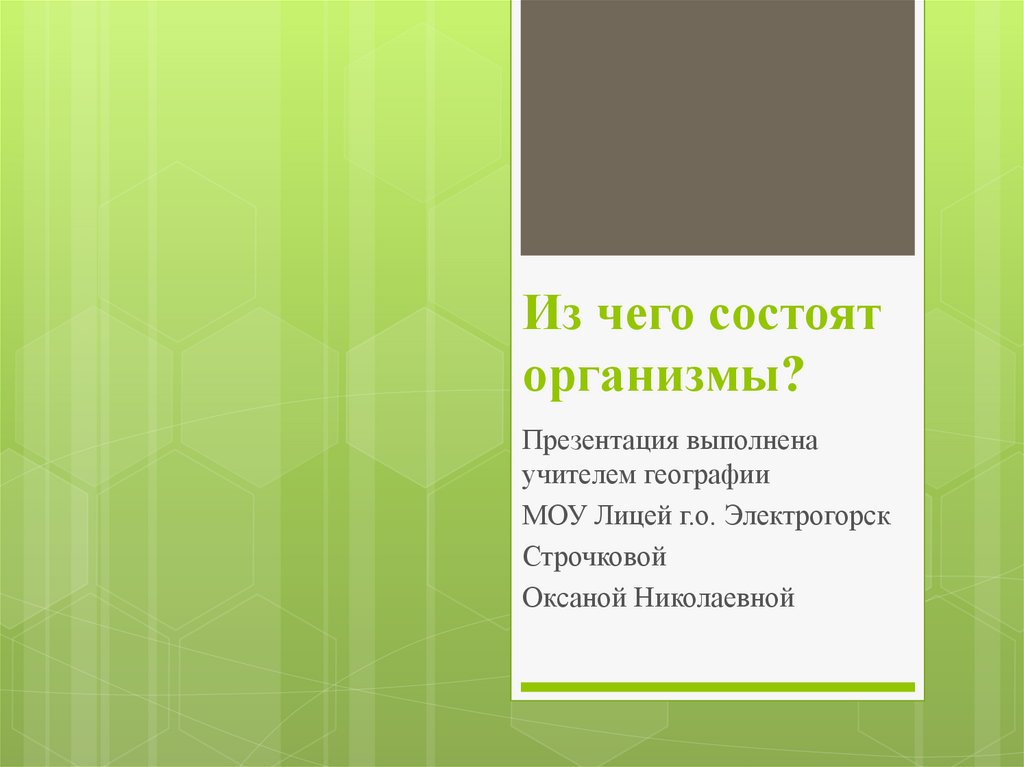 Из чего состоят организмы?

Презентация выполнена учителем географии

МОУ Лицей г.о. Электрогорск

Строчковой

Оксаной Николаевной